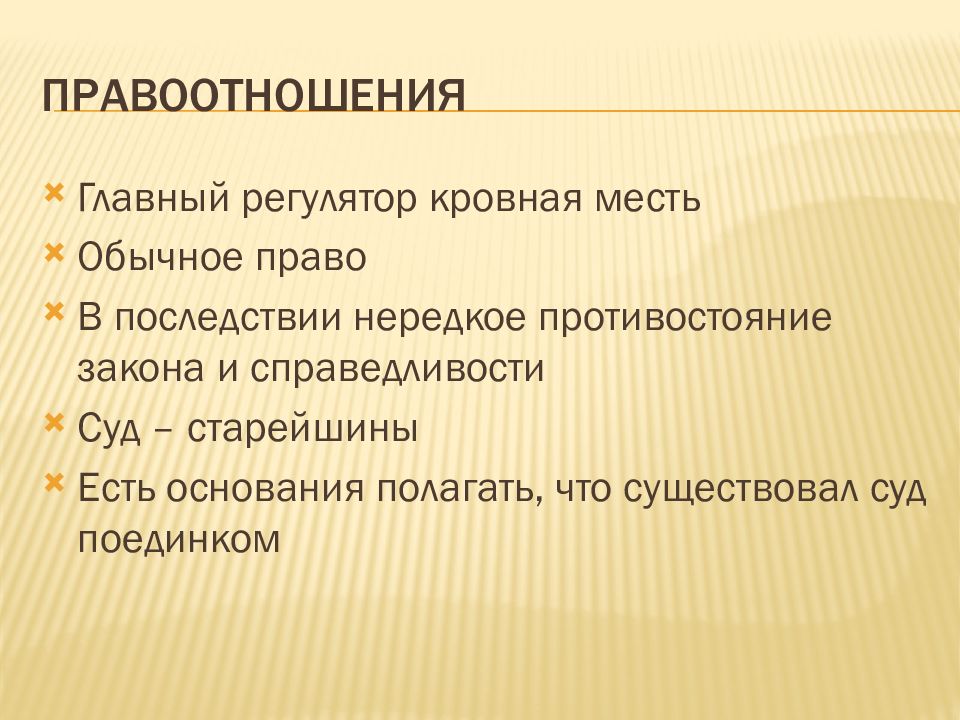 ПРАВООТНОШЕНИЯ

Главный регулятор кровная месть

Обычное право

В последствии нередкое противостояние закона и справедливости

Суд – старейшины

Есть основания полагать, что существовал суд поединком